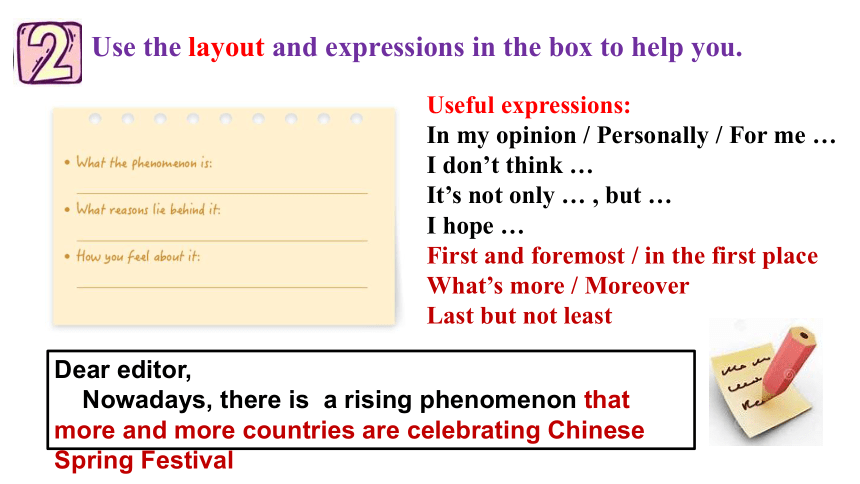 2 Use the layout and expressions in the box to help you.

• What the phenomenon is:

• What reasons lie behind it:

• How you feel about it:

Useful expressions:
In my opinion / Personally / For me …
I don't think …
It's not only … , but …
I hope …
First and foremost / in the first place
What's more / Moreover
Last but not least

Dear editor,
Nowadays, there is a rising phenomenon that more and more countries are celebrating Chinese Spring Festival